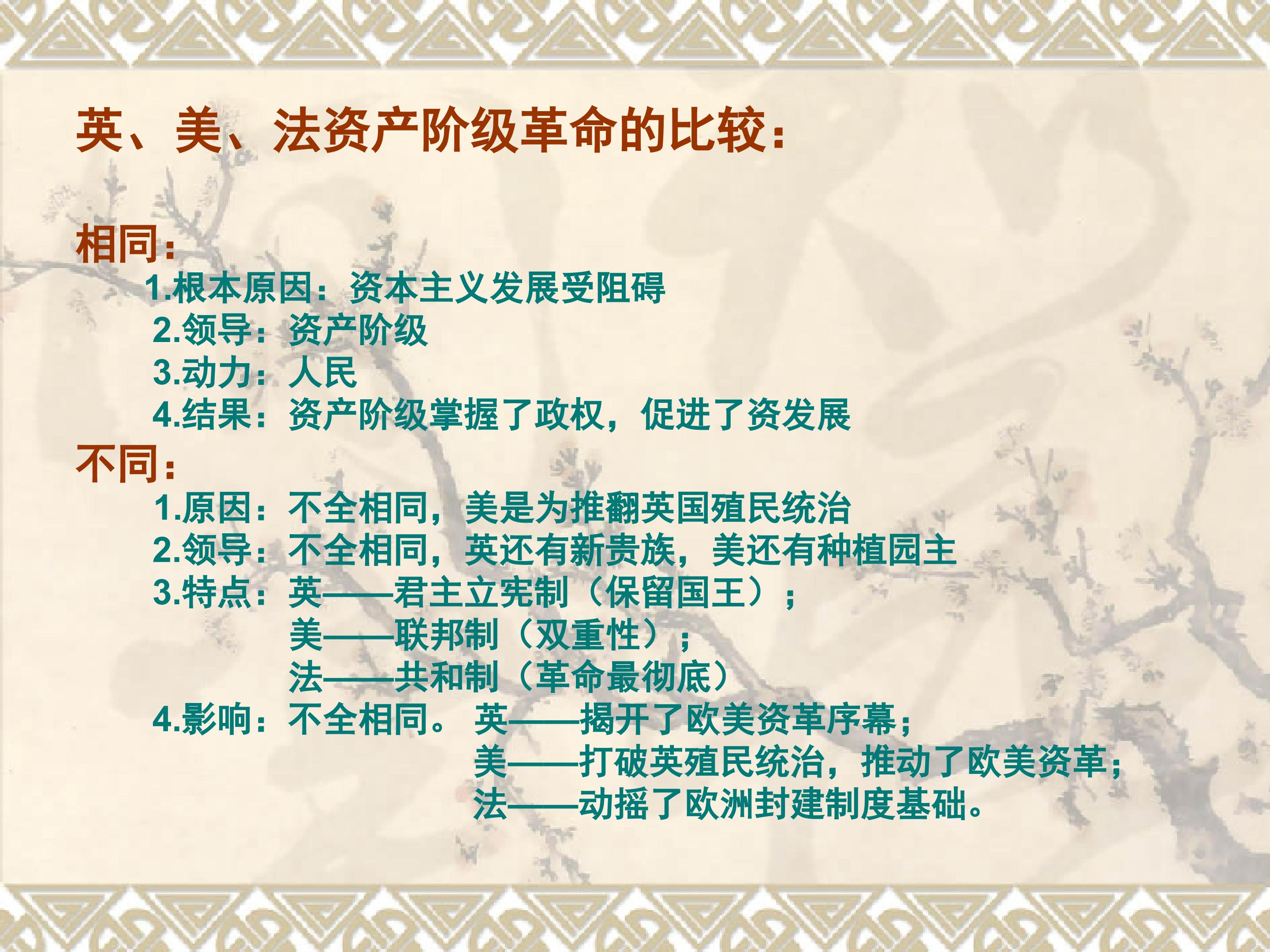 英、美、法资产阶级革命的比较：

相同：
1.根本原因：资本主义发展受阻碍
2.领导：资产阶级
3.动力：人民
4.结果：资产阶级掌握了政权，促进了资发展

不同：
1.原因：不全相同，美是为推翻英国殖民统治
2.领导：不全相同，英还有新贵族，美还有种植园主
3.特点：英——君主立宪制（保留国王）；
美——联邦制（双重性）；
法——共和制（革命最彻底）
4.影响：不全相同。 英——揭开了欧美资革序幕；
美——打破英殖民统治，推动了欧美资革；
法——动摇了欧洲封建制度基础。